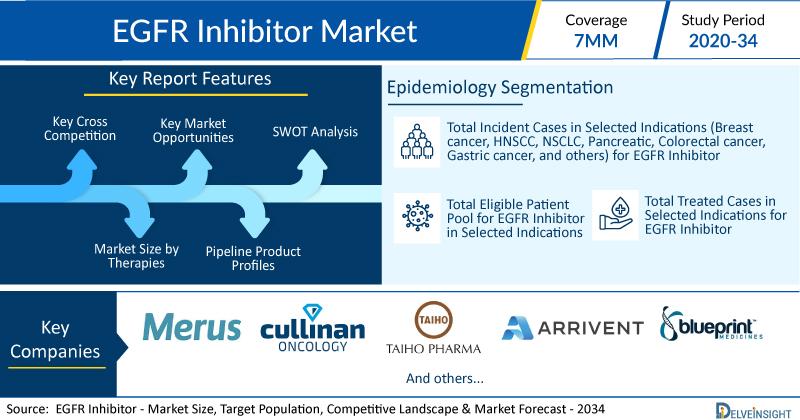 EGFR Inhibitor Market

Coverage
7MM

Study Period
2020-34

Key Report Features

Key Cross Competition

Key Market Opportunities

SWOT Analysis

Market Size by Therapies

Pipeline Product Profiles

Epidemiology Segmentation

Total Incident Cases in Selected Indications (Breast cancer, HNSCC, NSCLC, Pancreatic, Colorectal cancer, Gastric cancer, and others) for EGFR Inhibitor

Total Eligible Patient Pool for EGFR Inhibitor in Selected Indications

Total Treated Cases in Selected Indications for EGFR Inhibitor

Key Companies

Merus

cullinan ONCOLOGY

TAIHO
TAIHO PHARMA

ARRIVENT

blueprint MEDICINES

And others...

Source: EGFR Inhibitor - Market Size, Target Population, Competitive Landscape & Market Forecast - 2034

DELVEINSIGHT